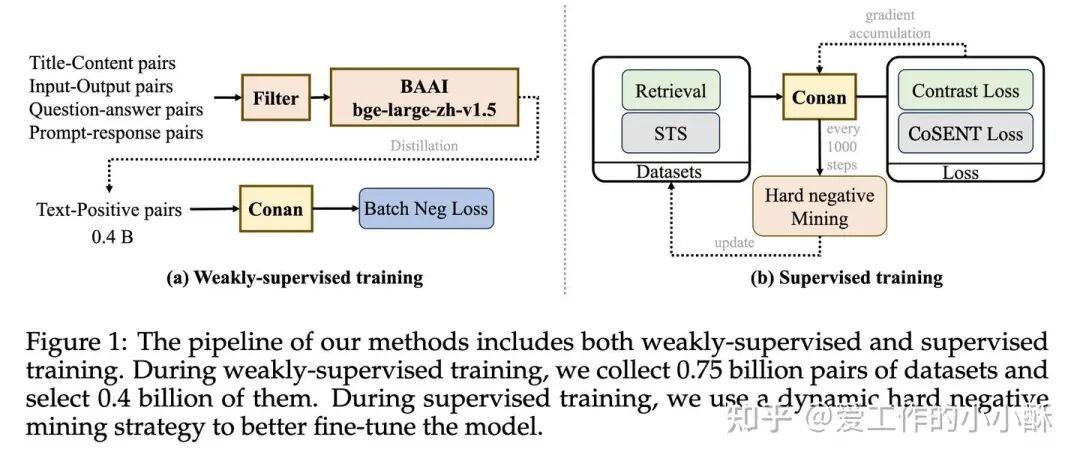 Title-Content pairs
Input-Output pairs
Question-answer pairs
Prompt-response pairs

Filter

BAAI
bge-large-zh-v1.5

Distillation

Text-Positive pairs
0.4 B

Conan

Batch Neg Loss

(a) Weakly-supervised training

gradient accumulation

Retrieval

STS

Datasets

Conan

every 1000 steps

Contrast Loss

CoSENT Loss

Loss

Hard negative Mining

update

(b) Supervised training

Figure 1: The pipeline of our methods includes both weakly-supervised and supervised training. During weakly-supervised training, we collect 0.75 billion pairs of datasets and select 0.4 billion of them. During supervised training, we use a dynamic hard negative mining strategy to better fine-tune the model.

知乎 @爱工作的小小酥